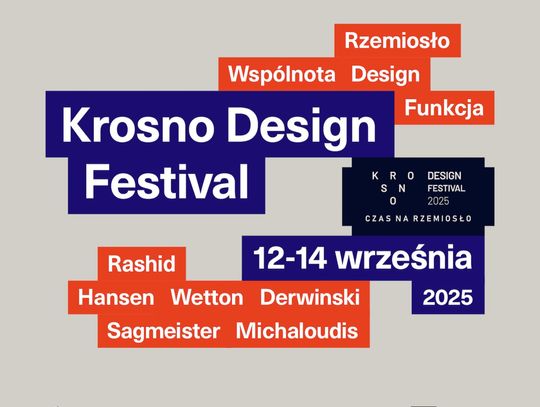 Rzemiosło
Wspólnota Design
Funkcja

Krosno Design Festival

K R O
S N
O

DESIGN
FESTIVAL
2025

CZAS NA RZEMIOSŁO

12-14 września
2025

Rashid
Hansen Wetton Derwinski
Sagmeister Michaloudis